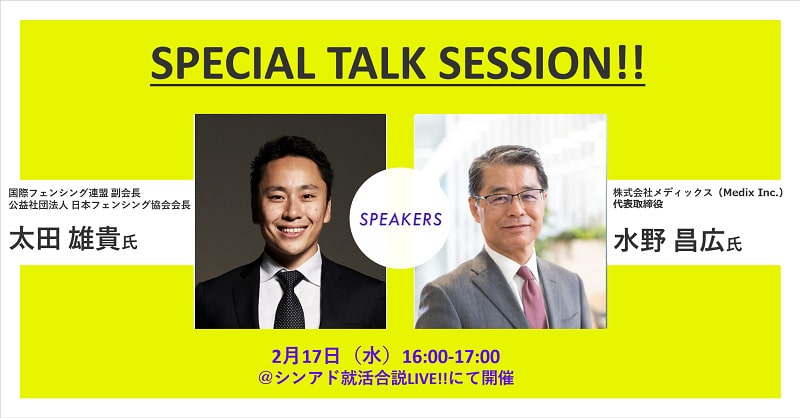 SPECIAL TALK SESSION!!

国際フェンシング連盟 副会長
公益社団法人 日本フェンシング協会会長
太田 雄貴氏

SPEAKERS

株式会社メディックス（Medix Inc.）
代表取締役
水野 昌広氏

2月17日（水）16:00-17:00
@シンアド就活合説LIVE!!にて開催